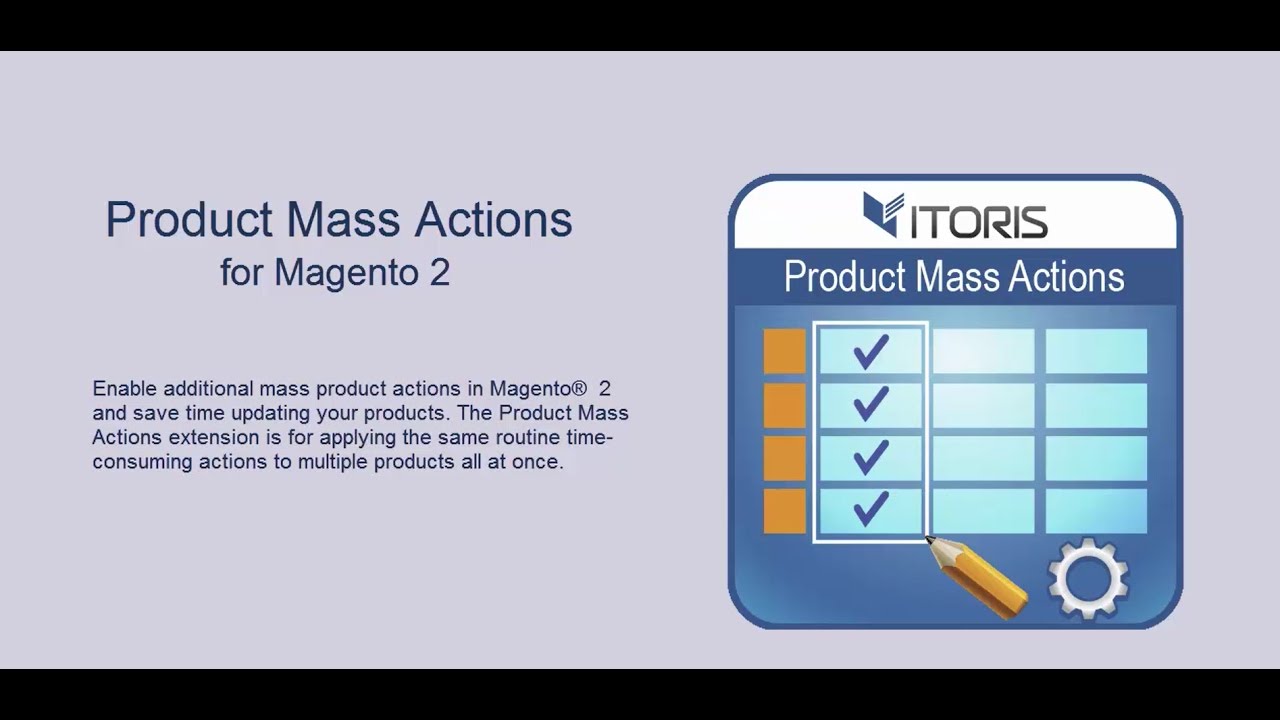 Product Mass Actions
for Magento 2

Enable additional mass product actions in Magento® 2 and save time updating your products. The Product Mass Actions extension is for applying the same routine time-consuming actions to multiple products all at once.

ITORIS
Product Mass Actions